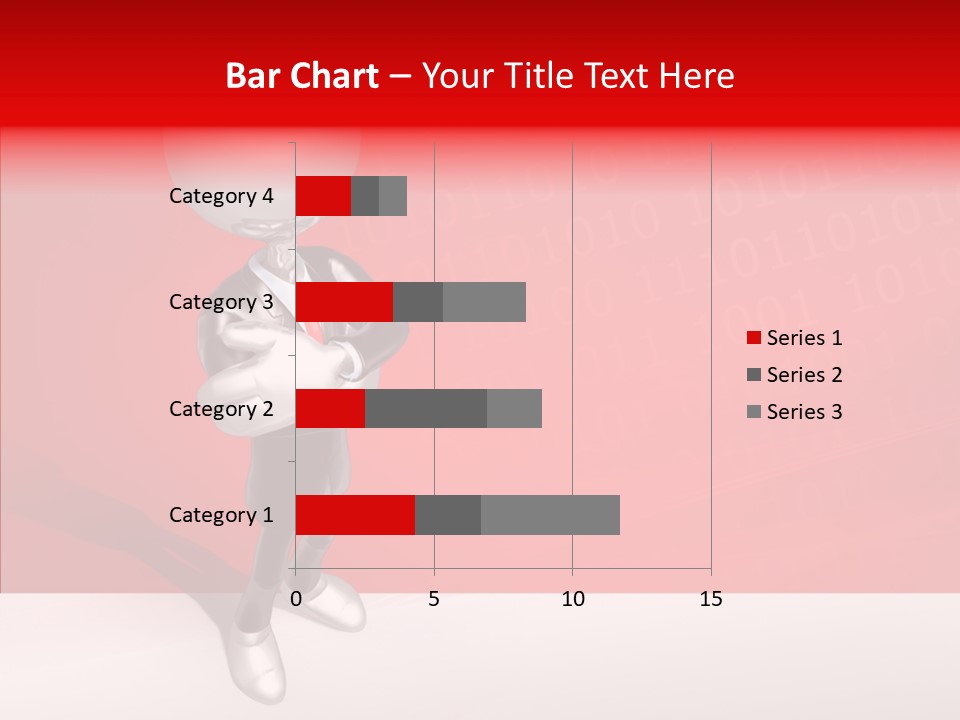 Bar Chart – Your Title Text Here

Category 4

Category 3

Category 2

Category 1

0 5 10 15

Series 1
Series 2
Series 3